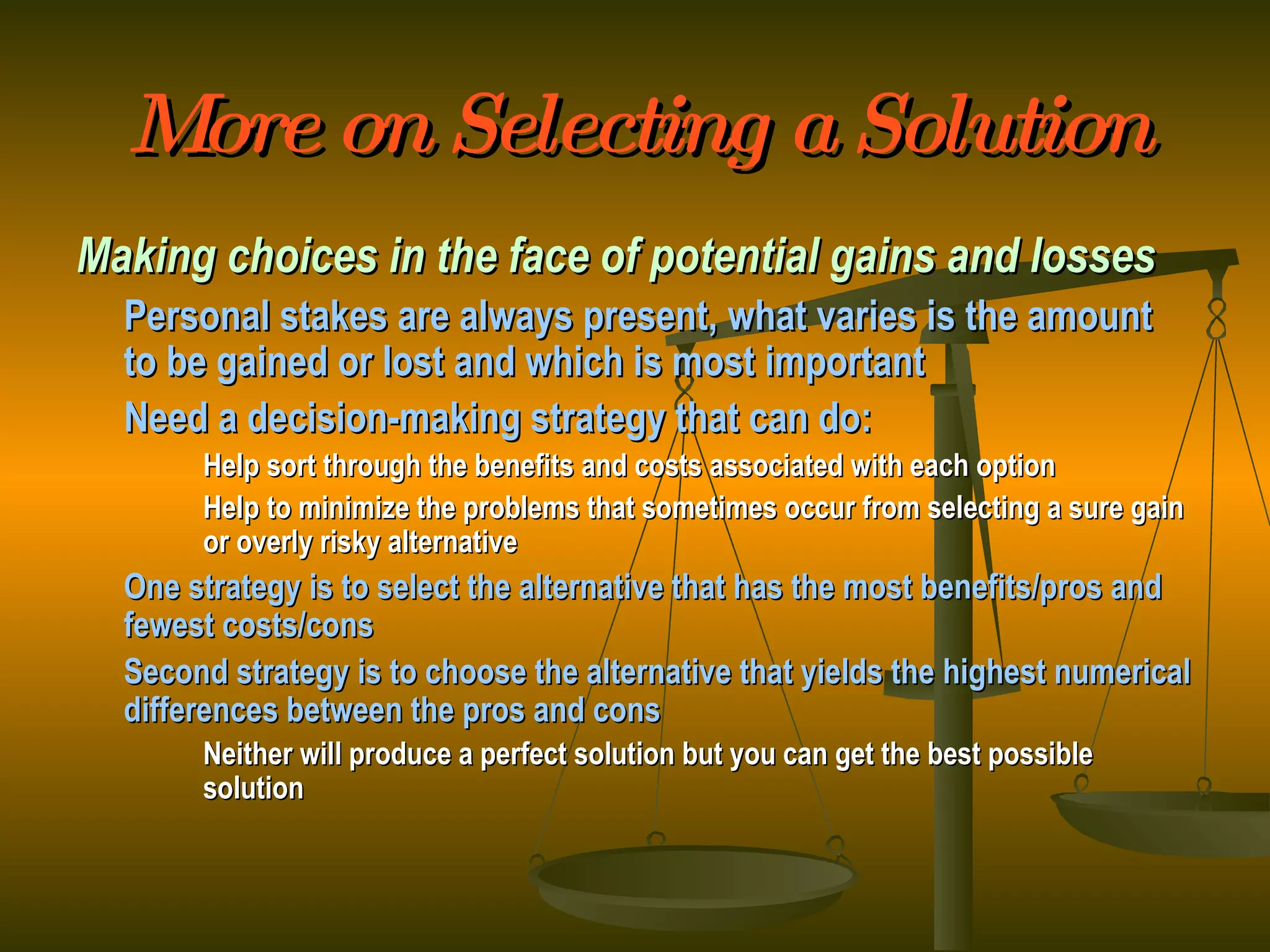 More on Selecting a Solution

Making choices in the face of potential gains and losses

Personal stakes are always present, what varies is the amount to be gained or lost and which is most important

Need a decision-making strategy that can do:

Help sort through the benefits and costs associated with each option

Help to minimize the problems that sometimes occur from selecting a sure gain or overly risky alternative

One strategy is to select the alternative that has the most benefits/pros and fewest costs/cons

Second strategy is to choose the alternative that yields the highest numerical differences between the pros and cons

Neither will produce a perfect solution but you can get the best possible solution